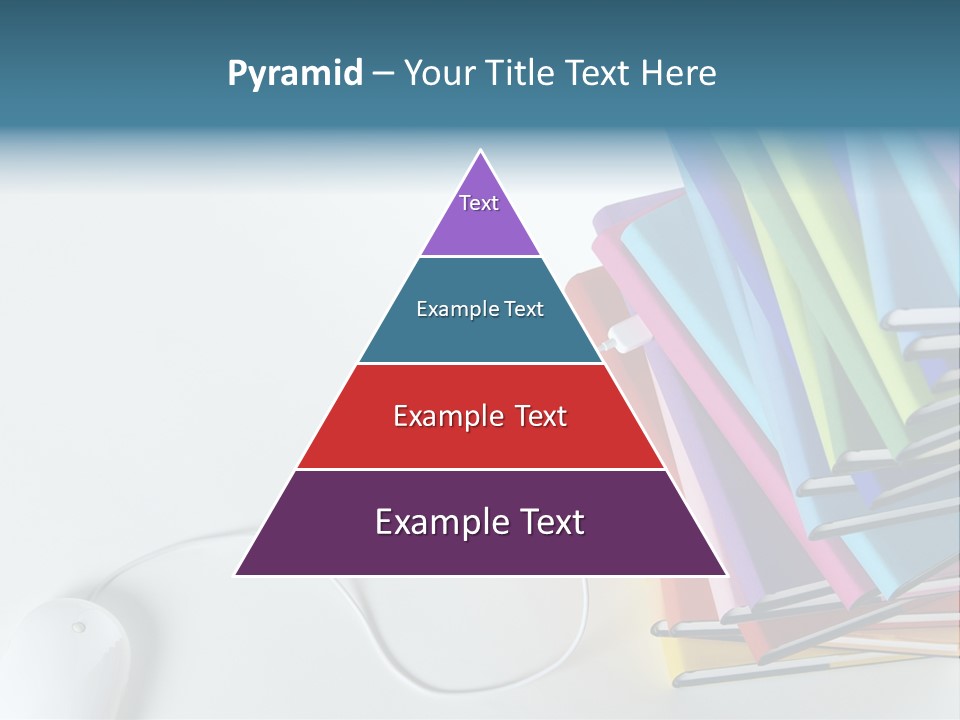 Pyramid – Your Title Text Here

Text

Example Text

Example Text

Example Text